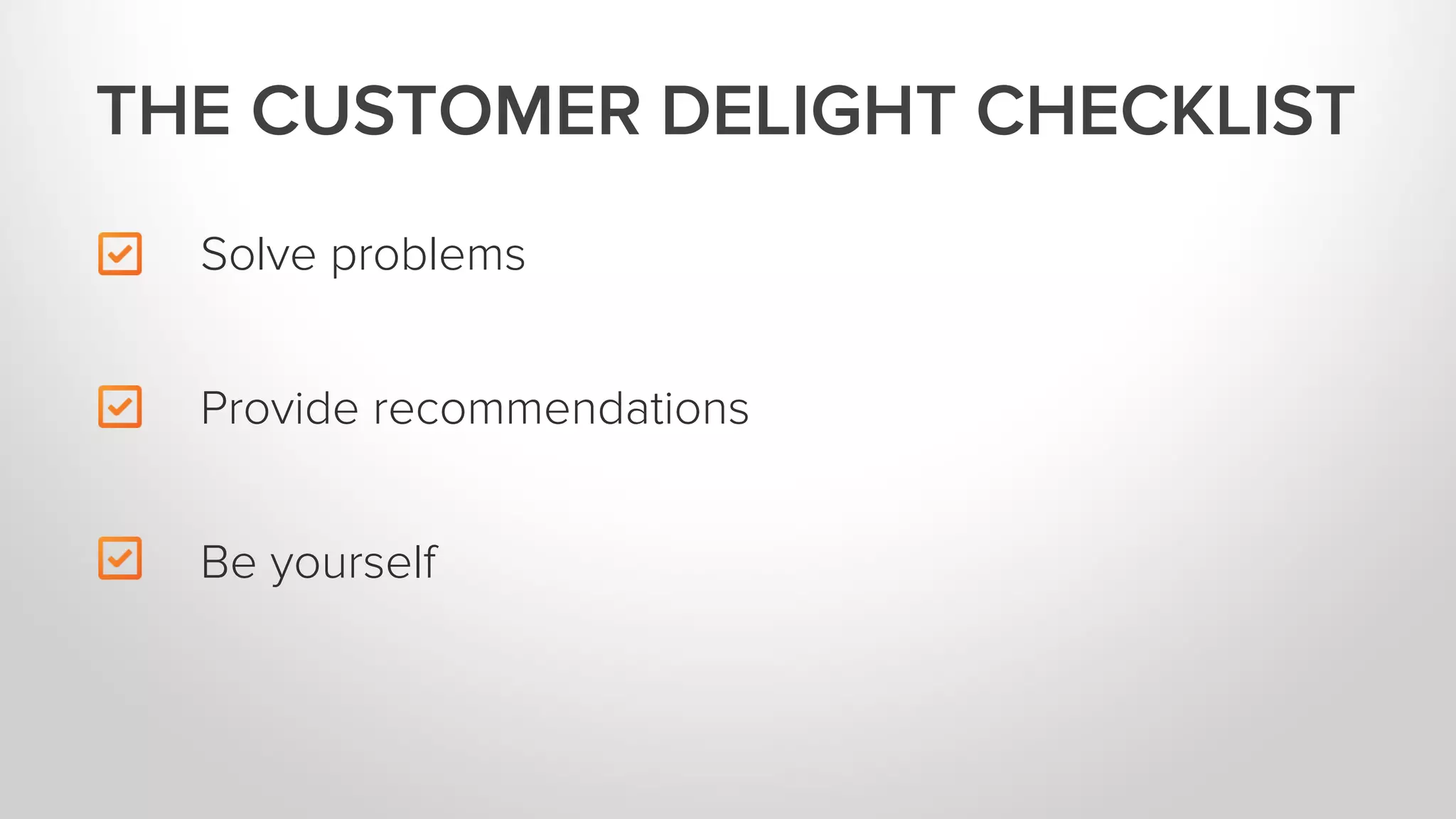 THE CUSTOMER DELIGHT CHECKLIST

Solve problems

Provide recommendations

Be yourself